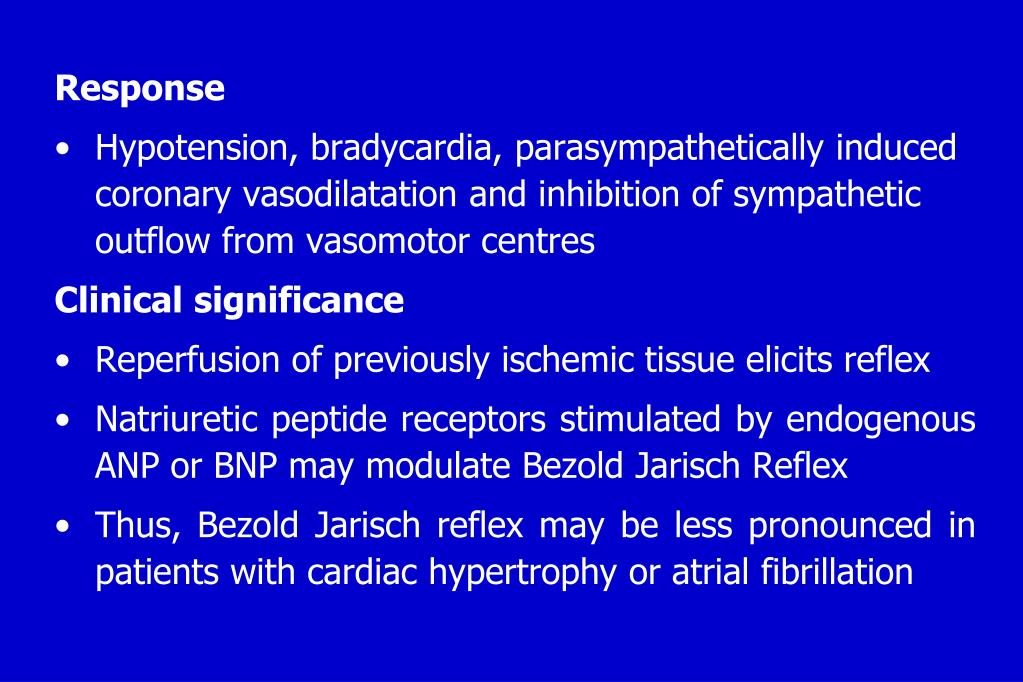 Response

• Hypotension, bradycardia, parasympathetically induced coronary vasodilatation and inhibition of sympathetic outflow from vasomotor centres

Clinical significance

• Reperfusion of previously ischemic tissue elicits reflex

• Natriuretic peptide receptors stimulated by endogenous ANP or BNP may modulate Bezold Jarisch Reflex

• Thus, Bezold Jarisch reflex may be less pronounced in patients with cardiac hypertrophy or atrial fibrillation